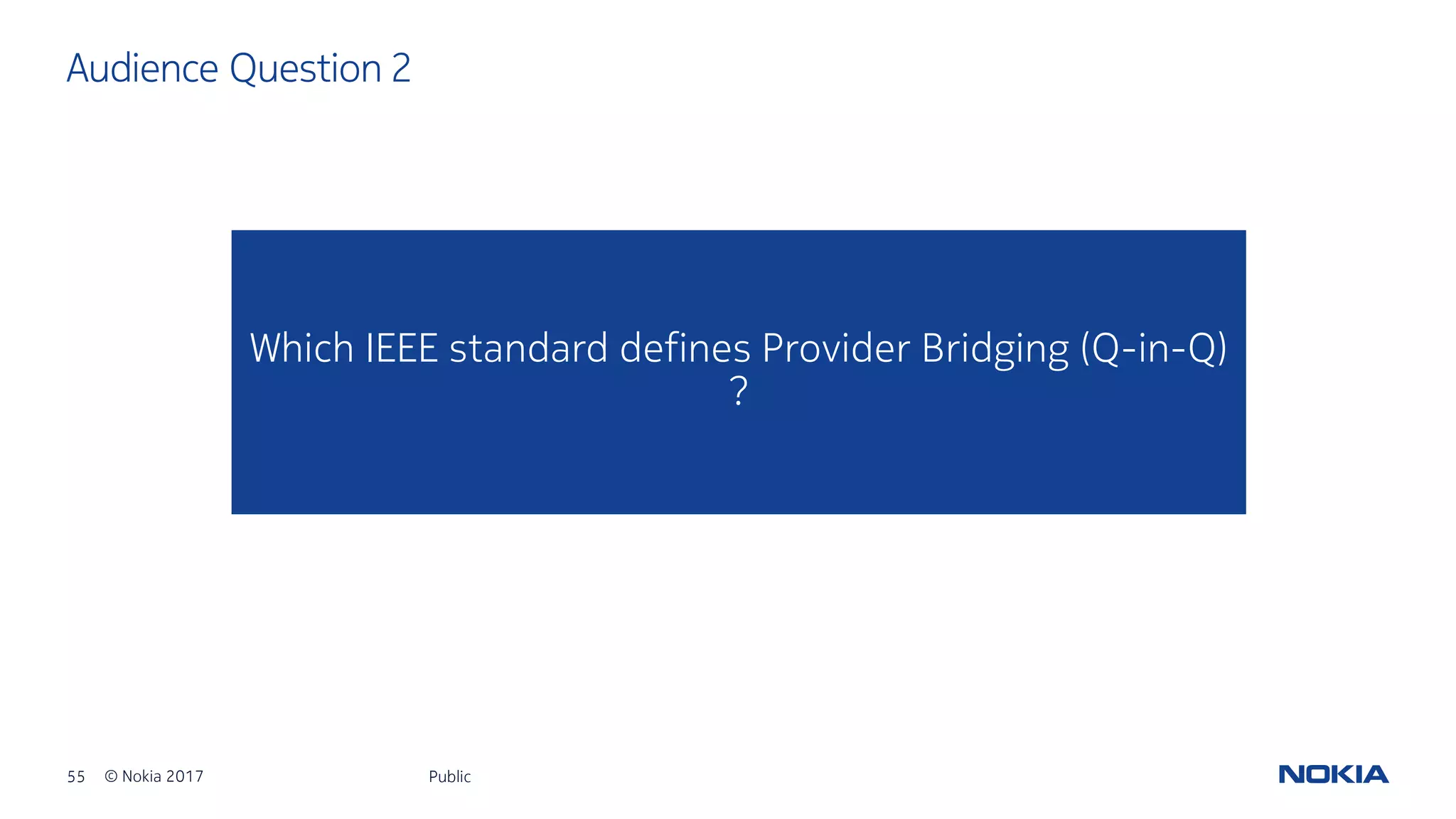 Audience Question 2

Which IEEE standard defines Provider Bridging (Q-in-Q) ?

55 © Nokia 2017 Public

NOKIA